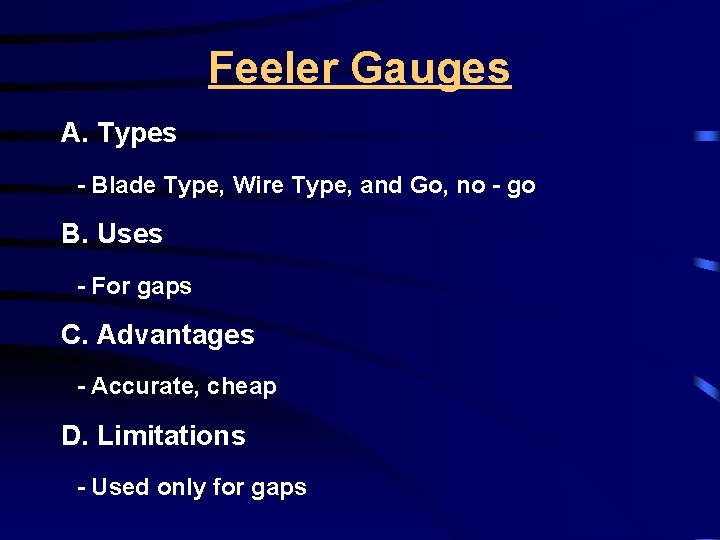 Feeler Gauges

A. Types

- Blade Type, Wire Type, and Go, no - go

B. Uses

- For gaps

C. Advantages

- Accurate, cheap

D. Limitations

- Used only for gaps